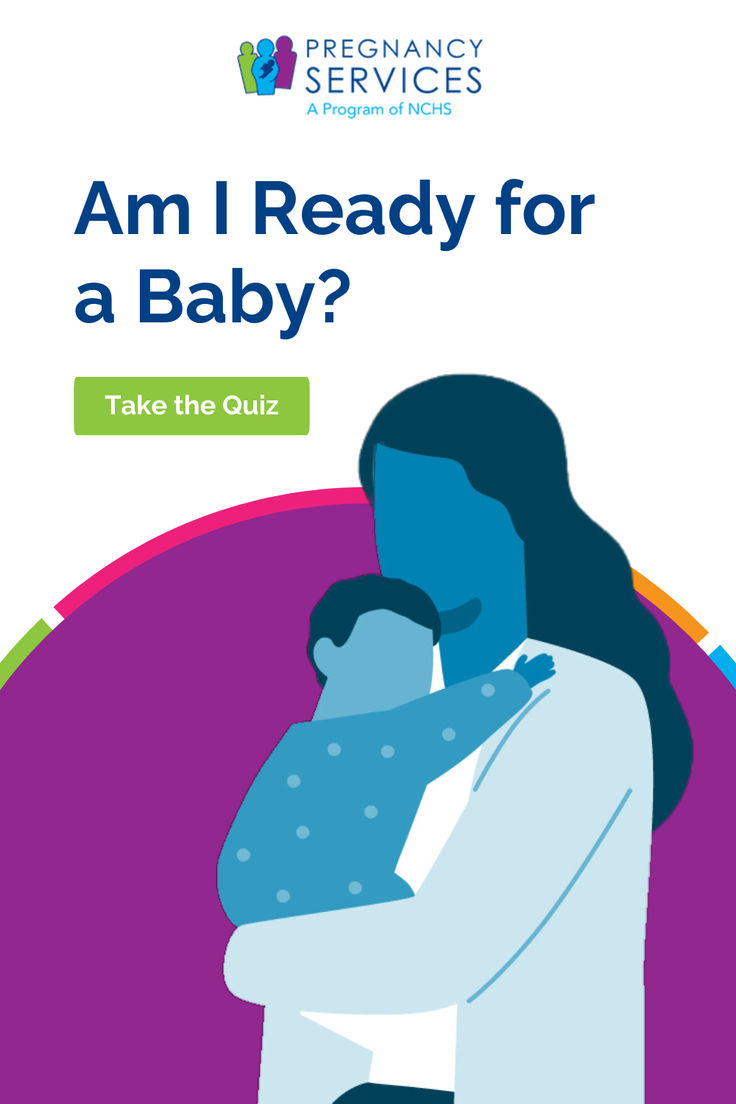 PREGNANCY SERVICES
A Program of NCHS

Am I Ready for a Baby?

Take the Quiz